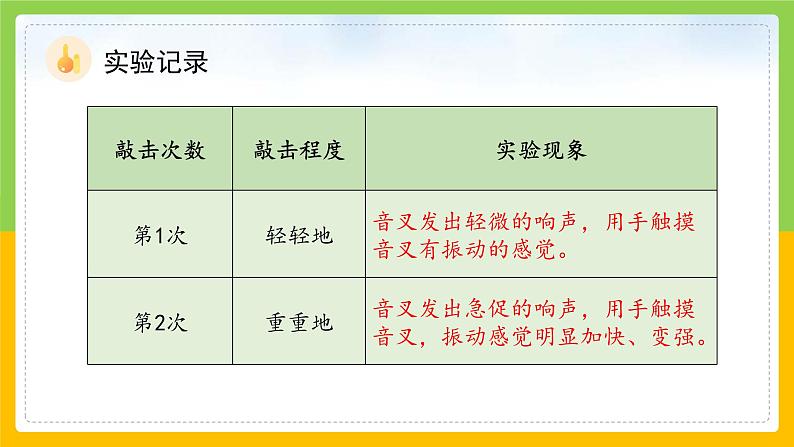 实验记录

| 敲击次数 | 敲击程度 | 实验现象 |
|---|---|---|
| 第1次 | 轻轻地 | 音叉发出轻微的响声，用手触摸音叉有振动的感觉。 |
| 第2次 | 重重地 | 音叉发出急促的响声，用手触摸音叉，振动感觉明显加快、变强。 |